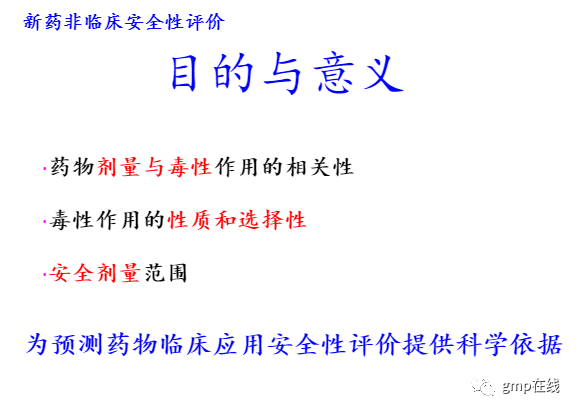 新药非临床安全性评价

目的与意义

·药物剂量与毒性作用的相关性

·毒性作用的性质和选择性

·安全剂量范围

为预测药物临床应用安全性评价提供科学依据

gmp在线